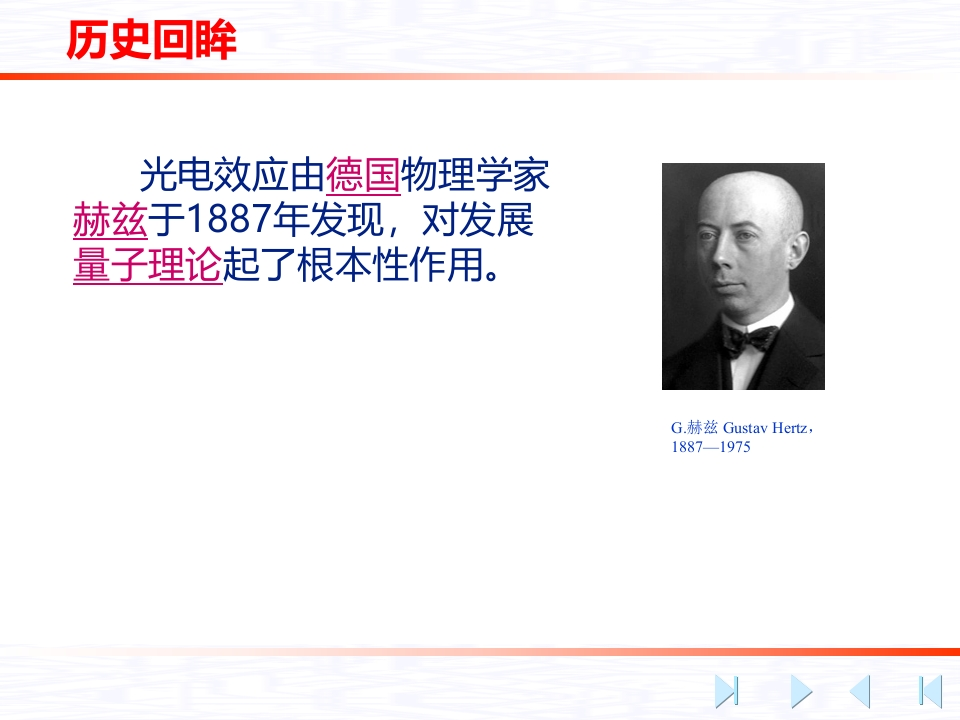 历史回眸

光电效应由德国物理学家赫兹于1887年发现，对发展量子理论起了根本性作用。

G.赫兹 Gustav Hertz，1887—1975